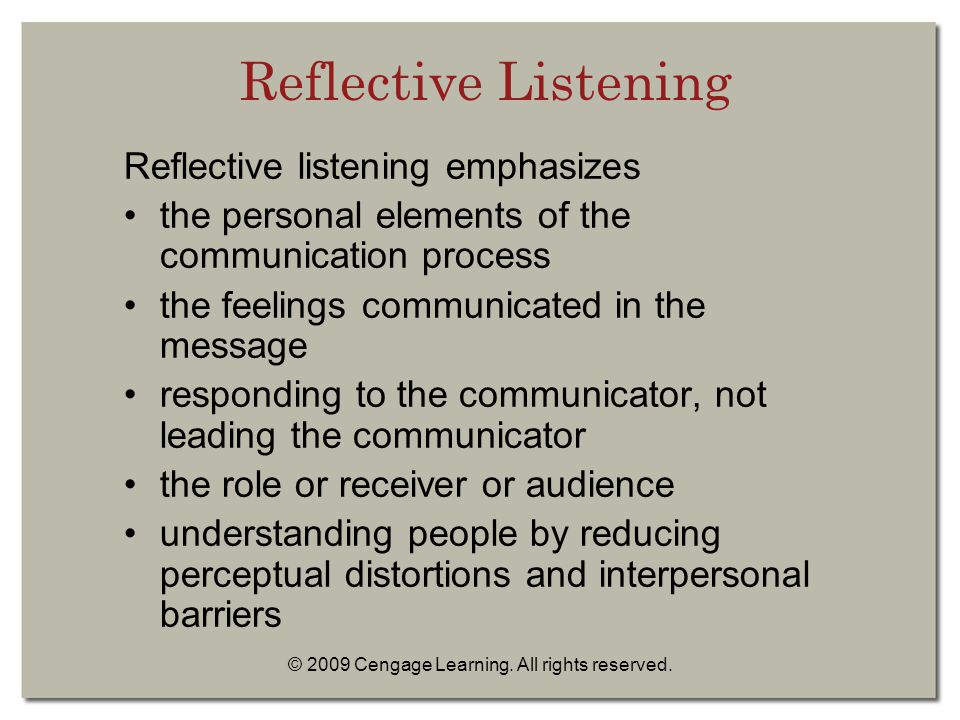 Reflective Listening

Reflective listening emphasizes

• the personal elements of the communication process
• the feelings communicated in the message
• responding to the communicator, not leading the communicator
• the role or receiver or audience
• understanding people by reducing perceptual distortions and interpersonal barriers

© 2009 Cengage Learning. All rights reserved.